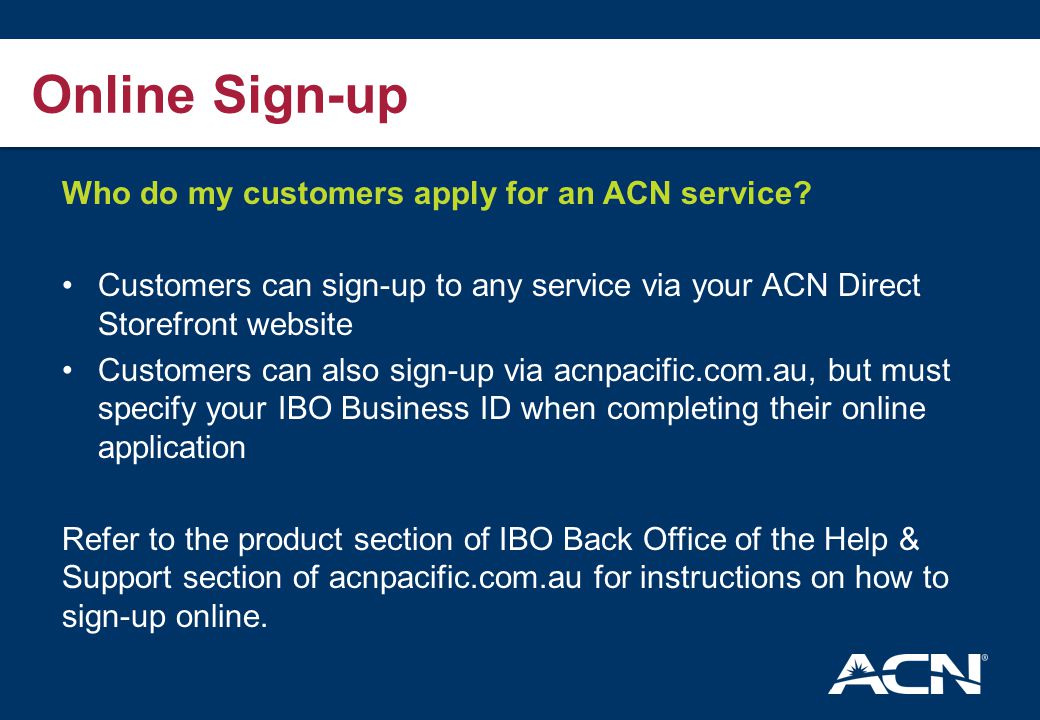 Online Sign-up

Who do my customers apply for an ACN service?

• Customers can sign-up to any service via your ACN Direct Storefront website
• Customers can also sign-up via acnpacific.com.au, but must specify your IBO Business ID when completing their online application

Refer to the product section of IBO Back Office of the Help & Support section of acnpacific.com.au for instructions on how to sign-up online.

ACN®